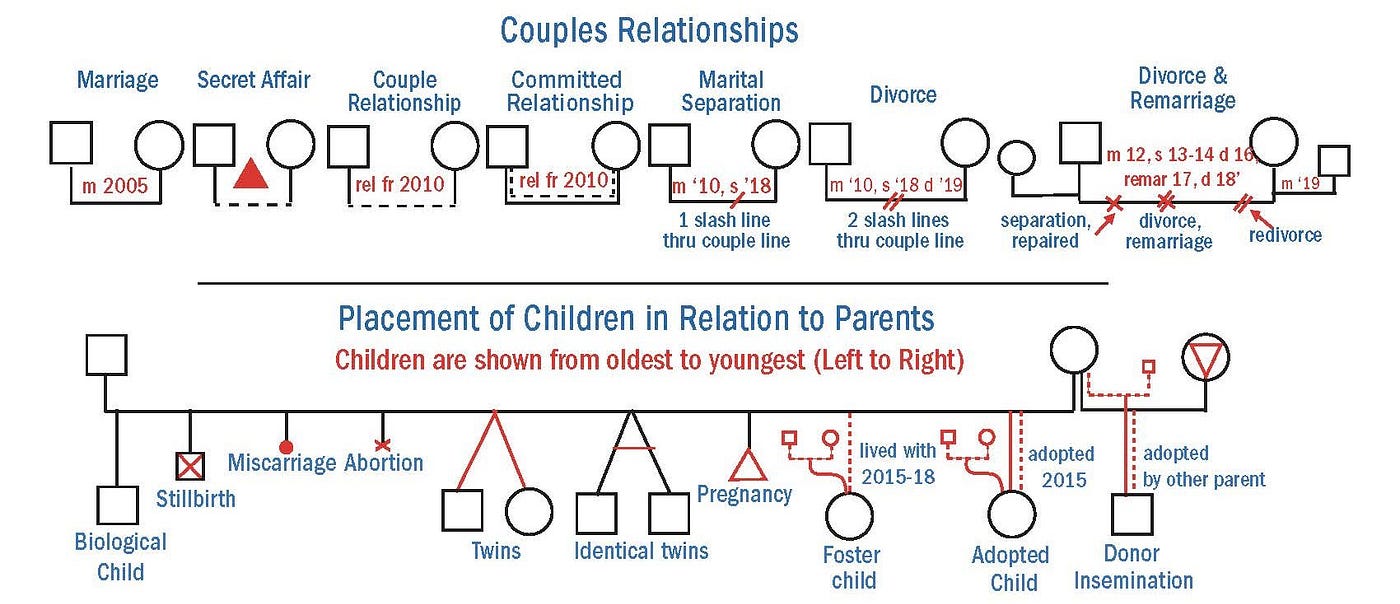 Couples Relationships

Marriage

m 2005

Secret Affair

Couple Relationship

rel fr 2010

Committed Relationship

rel fr 2010

Marital Separation

m '10, s '18

1 slash line thru couple line

Divorce

m '10, s '18 d '19

2 slash lines thru couple line

Divorce & Remarriage

m 12, s 13-14 d 16, remar 17, d 18'

m '19

separation, repaired

divorce, remarriage

redivorce

Placement of Children in Relation to Parents

Children are shown from oldest to youngest (Left to Right)

Biological Child

Stillbirth

Miscarriage

Abortion

Twins

Identical twins

Pregnancy

lived with 2015-18

Foster child

adopted 2015

Adopted Child

adopted by other parent

Donor Insemination